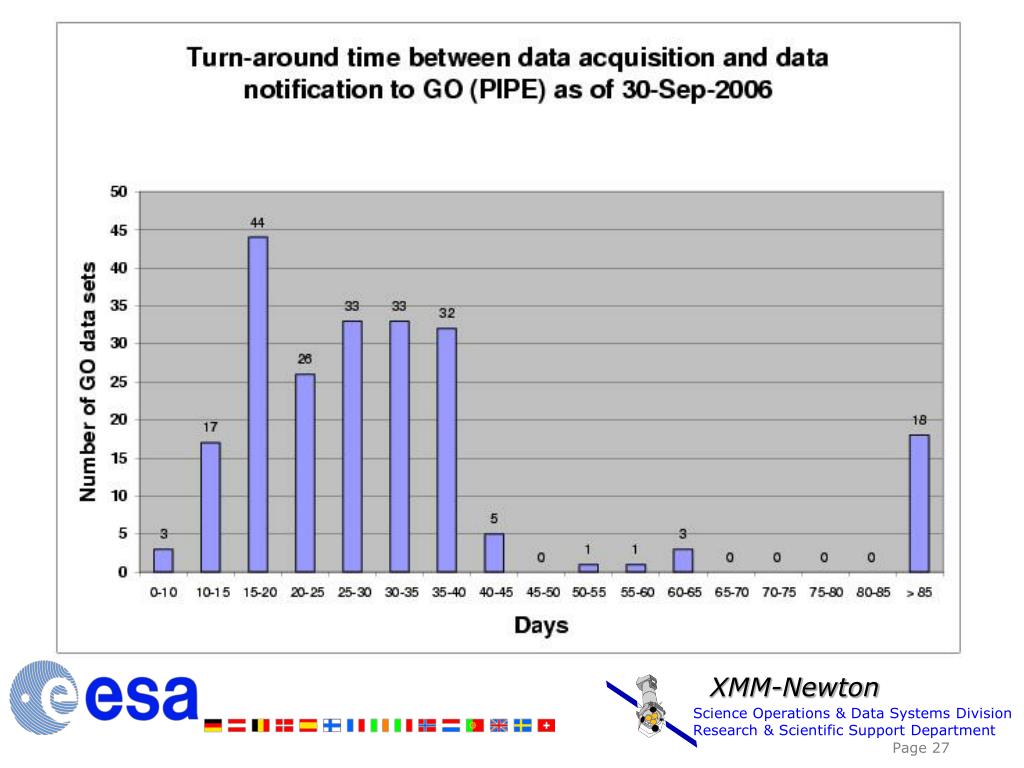 Turn-around time between data acquisition and data notification to GO (PIPE) as of 30-Sep-2006

Number of GO data sets

50
45
40
35
30
25
20
15
10
5
0

3
17
44
26
33
33
32
5
0
1
1
3
0
0
0
0
18

0-10
10-15
15-20
20-25
25-30
30-35
35-40
40-45
45-50
50-55
55-60
60-65
65-70
70-75
75-80
80-85
> 85

Days

esa

XMM-Newton
Science Operations & Data Systems Division
Research & Scientific Support Department
Page 27